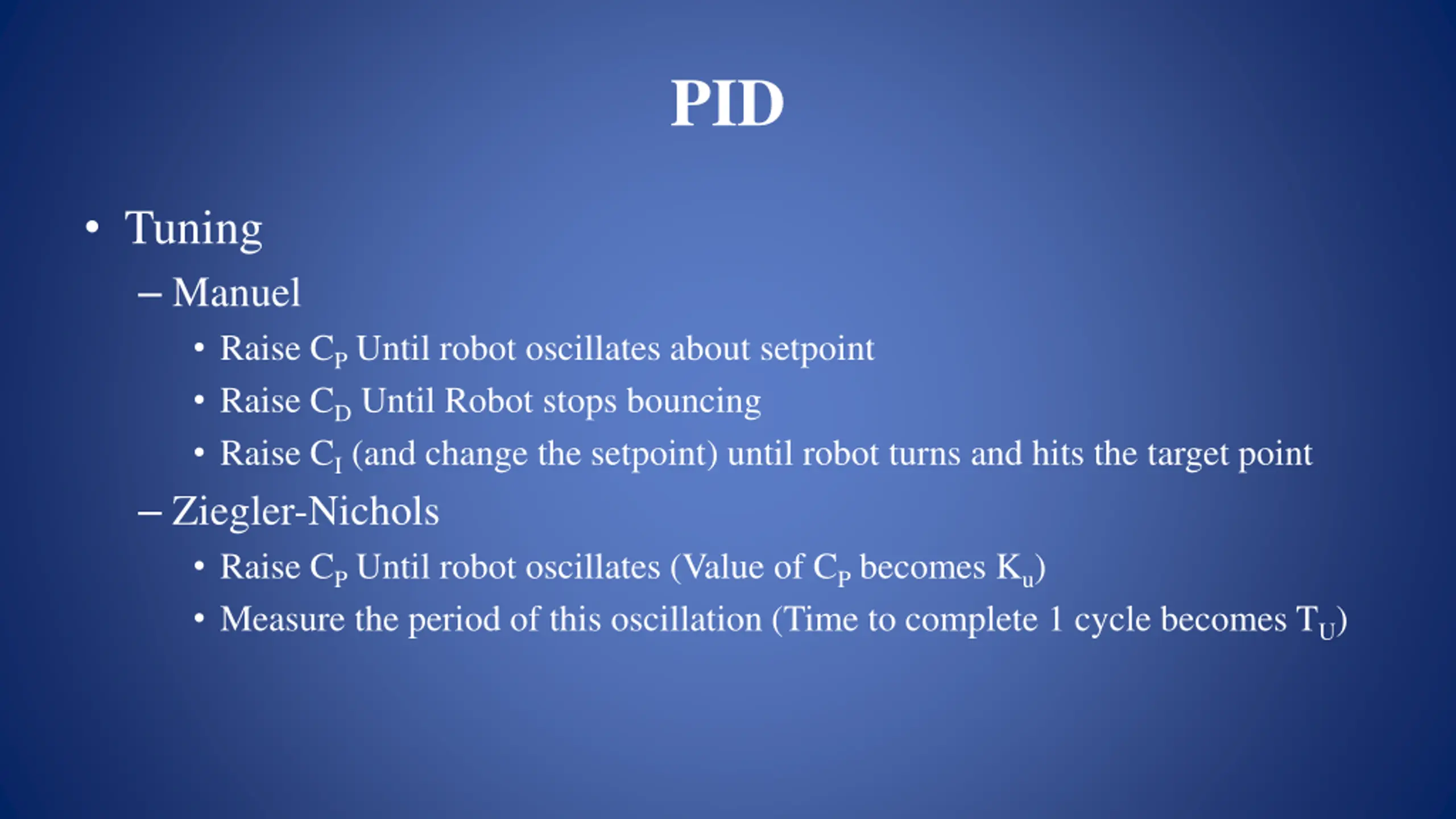 PID

• Tuning
– Manuel
• Raise $C_P$ Until robot oscillates about setpoint
• Raise $C_D$ Until Robot stops bouncing
• Raise $C_I$ (and change the setpoint) until robot turns and hits the target point
– Ziegler-Nichols
• Raise $C_P$ Until robot oscillates (Value of $C_P$ becomes $K_u$)
• Measure the period of this oscillation (Time to complete 1 cycle becomes $T_U$)